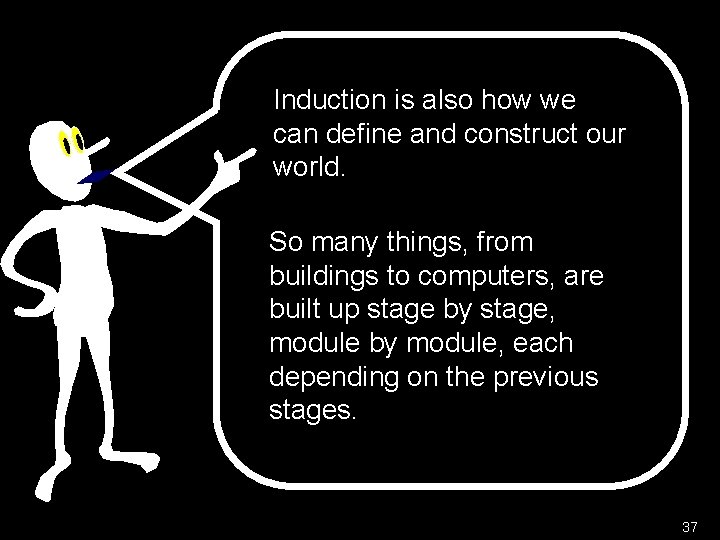 Induction is also how we can define and construct our world.

So many things, from buildings to computers, are built up stage by stage, module by module, each depending on the previous stages.

37